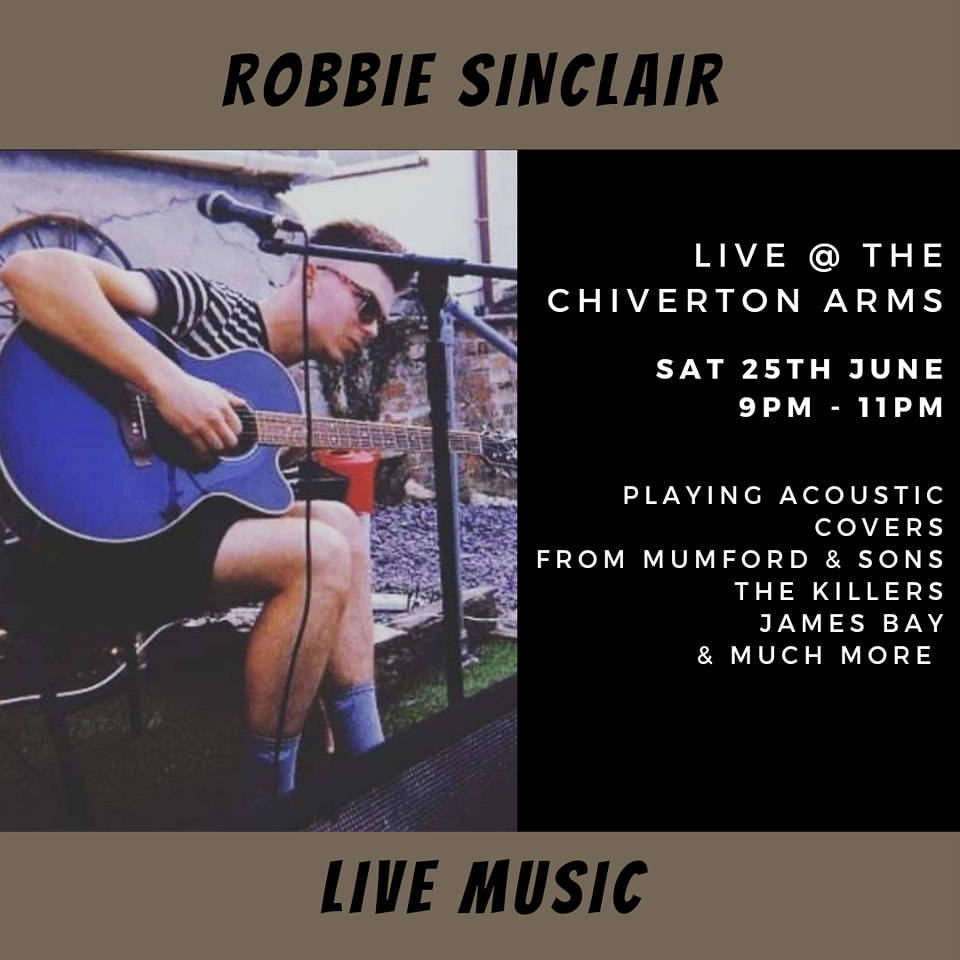 ROBBIE SINCLAIR

LIVE @ THE CHIVERTON ARMS

SAT 25TH JUNE
9PM - 11PM

PLAYING ACOUSTIC COVERS
FROM MUMFORD & SONS
THE KILLERS
JAMES BAY
& MUCH MORE

LIVE MUSIC